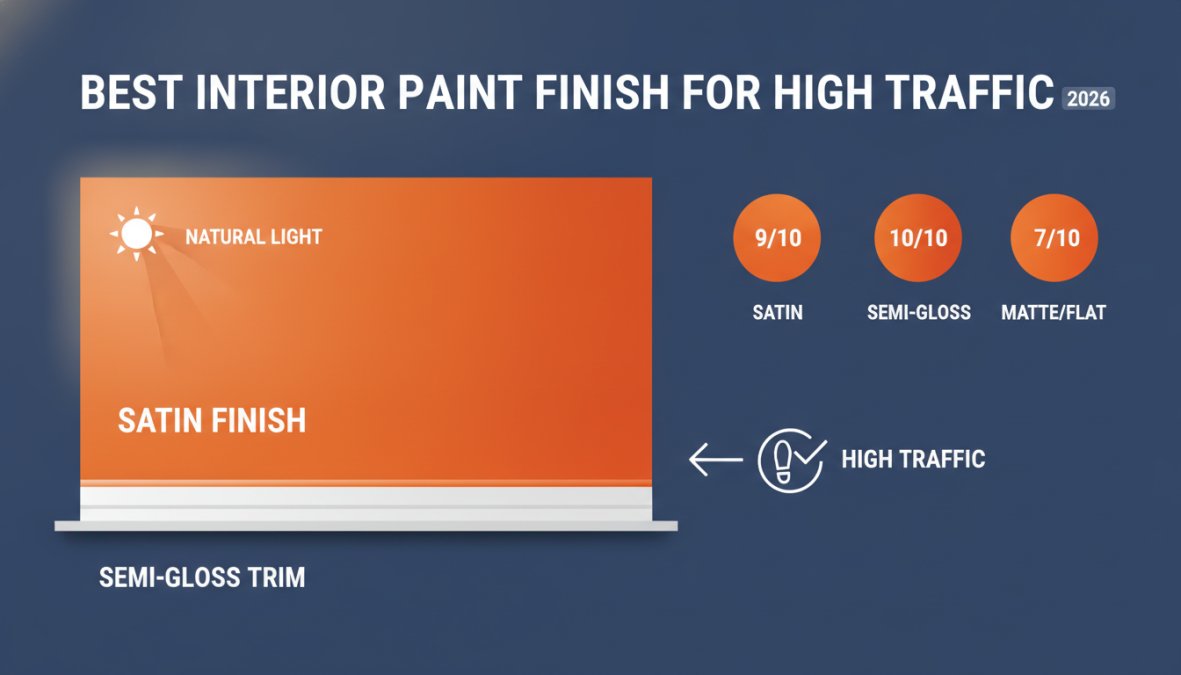 BEST INTERIOR PAINT FINISH FOR HIGH TRAFFIC 2026

NATURAL LIGHT

SATIN FINISH

SEMI-GLOSS TRIM

9/10
SATIN

10/10
SEMI-GLOSS

7/10
MATTE/FLAT

HIGH TRAFFIC